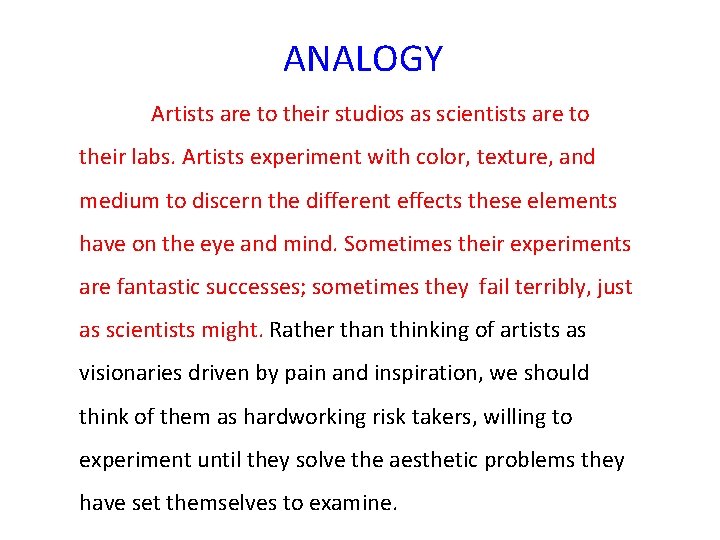 ANALOGY

Artists are to their studios as scientists are to their labs. Artists experiment with color, texture, and medium to discern the different effects these elements have on the eye and mind. Sometimes their experiments are fantastic successes; sometimes they fail terribly, just as scientists might. Rather than thinking of artists as visionaries driven by pain and inspiration, we should think of them as hardworking risk takers, willing to experiment until they solve the aesthetic problems they have set themselves to examine.